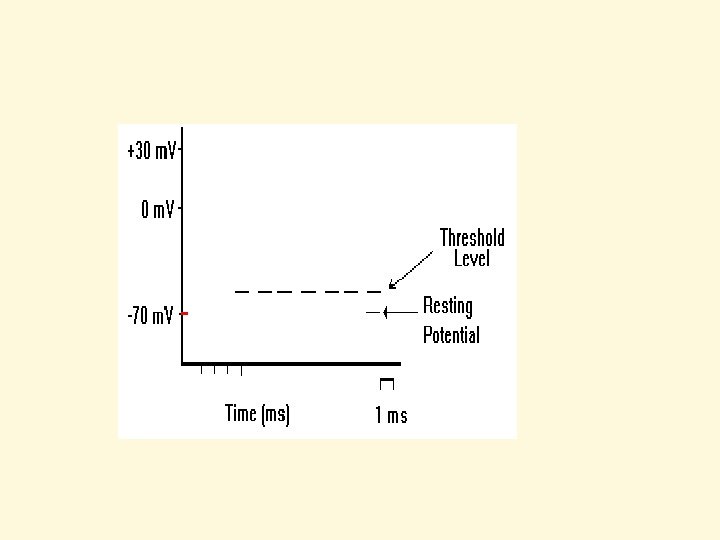 +30 mV
0 mV
-70 mV
Threshold Level
Resting Potential
Time (ms)
1 ms